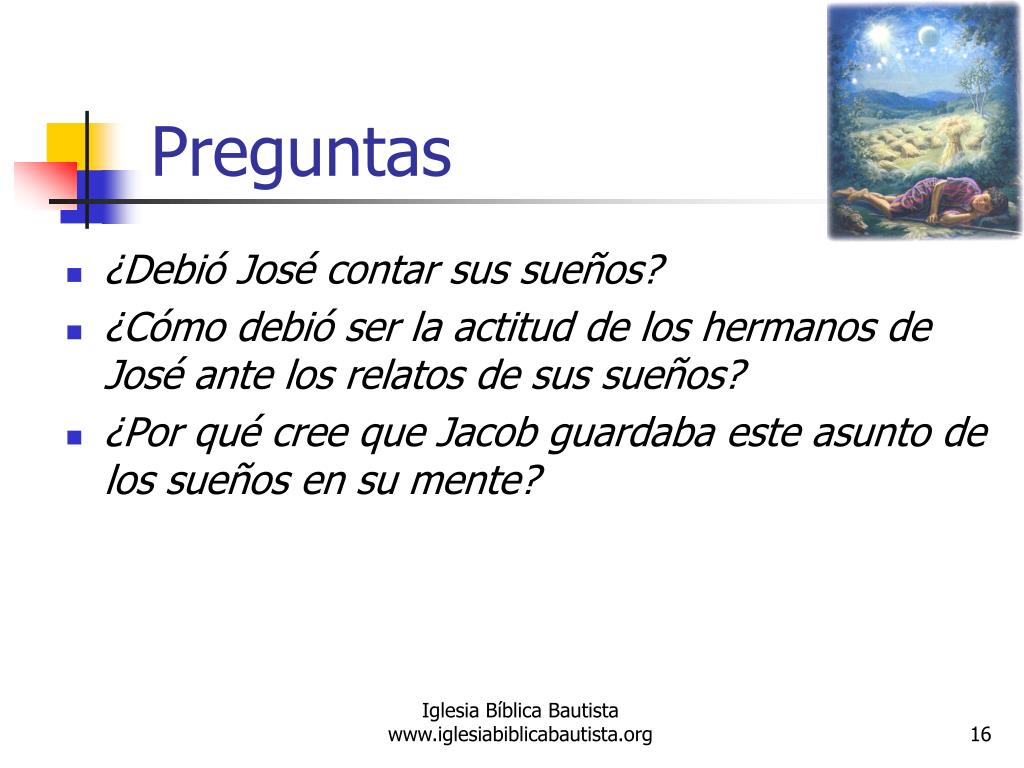 Preguntas

- ¿Debió José contar sus sueños?
- ¿Cómo debió ser la actitud de los hermanos de José ante los relatos de sus sueños?
- ¿Por qué cree que Jacob guardaba este asunto de los sueños en su mente?

Iglesia Bíblica Bautista
www.iglesiabiblicabautista.org

16